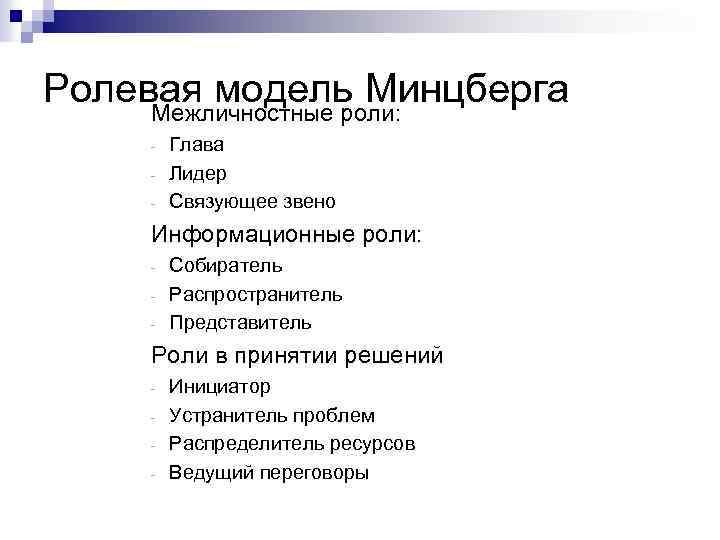 Ролевая модель Минцберга

Межличностные роли:
- Глава
- Лидер
- Связующее звено

Информационные роли:
- Собиратель
- Распространитель
- Представитель

Роли в принятии решений
- Инициатор
- Устранитель проблем
- Распределитель ресурсов
- Ведущий переговоры